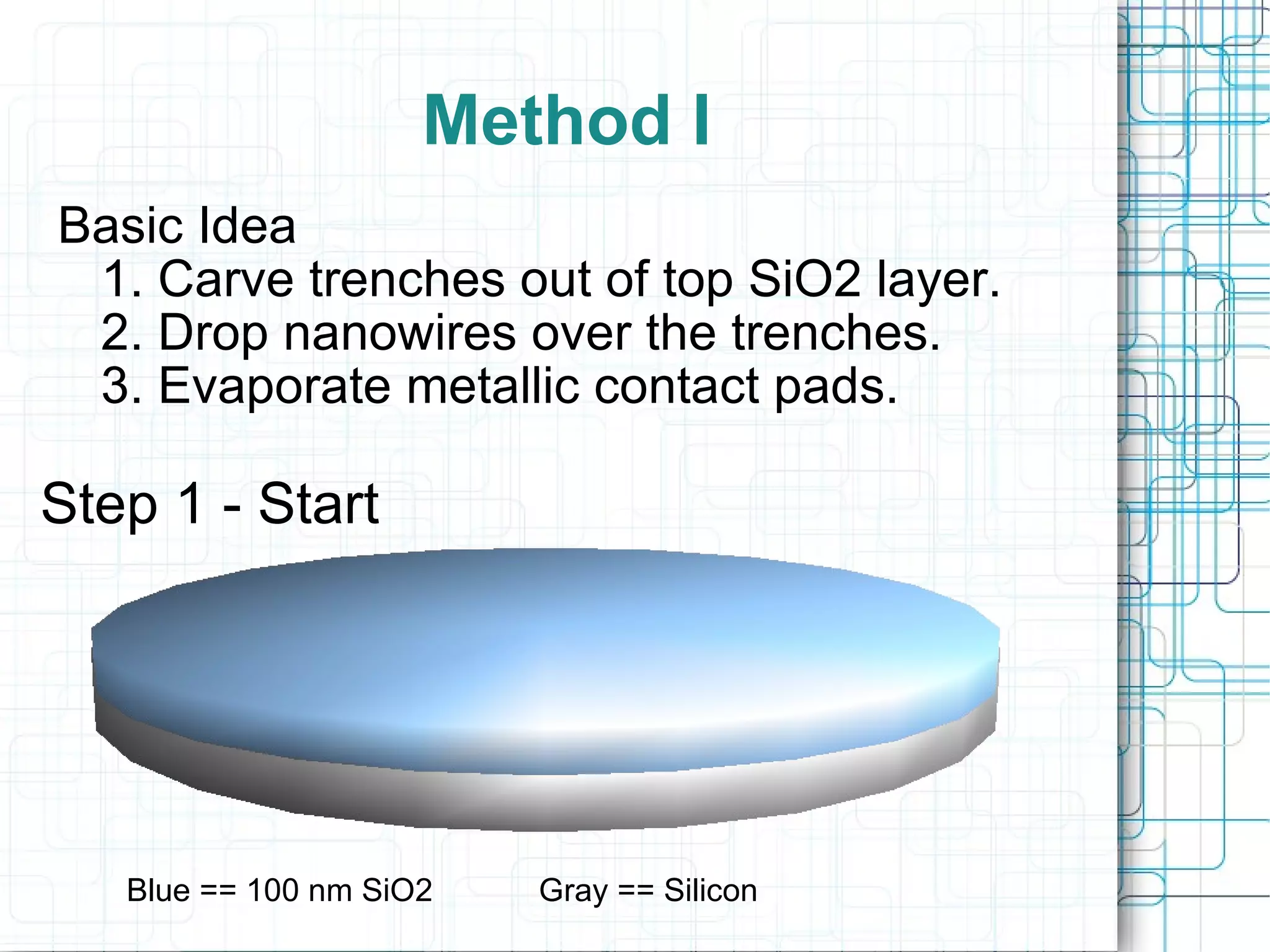 Method I

Basic Idea
1. Carve trenches out of top SiO2 layer.
2. Drop nanowires over the trenches.
3. Evaporate metallic contact pads.

Step 1 - Start

Blue == 100 nm SiO2 Gray == Silicon